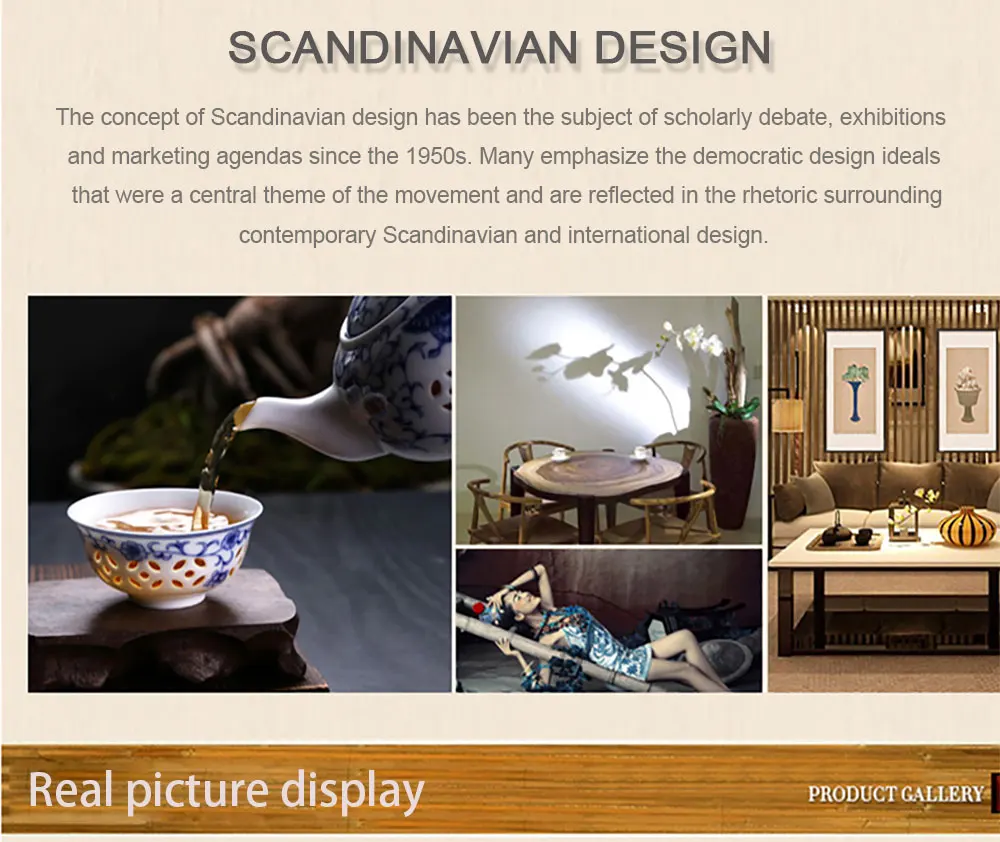 SCANDINAVIAN DESIGN

The concept of Scandinavian design has been the subject of scholarly debate, exhibitions and marketing agendas since the 1950s. Many emphasize the democratic design ideals that were a central theme of the movement and are reflected in the rhetoric surrounding contemporary Scandinavian and international design.

Real picture display

PRODUCT GALLERY